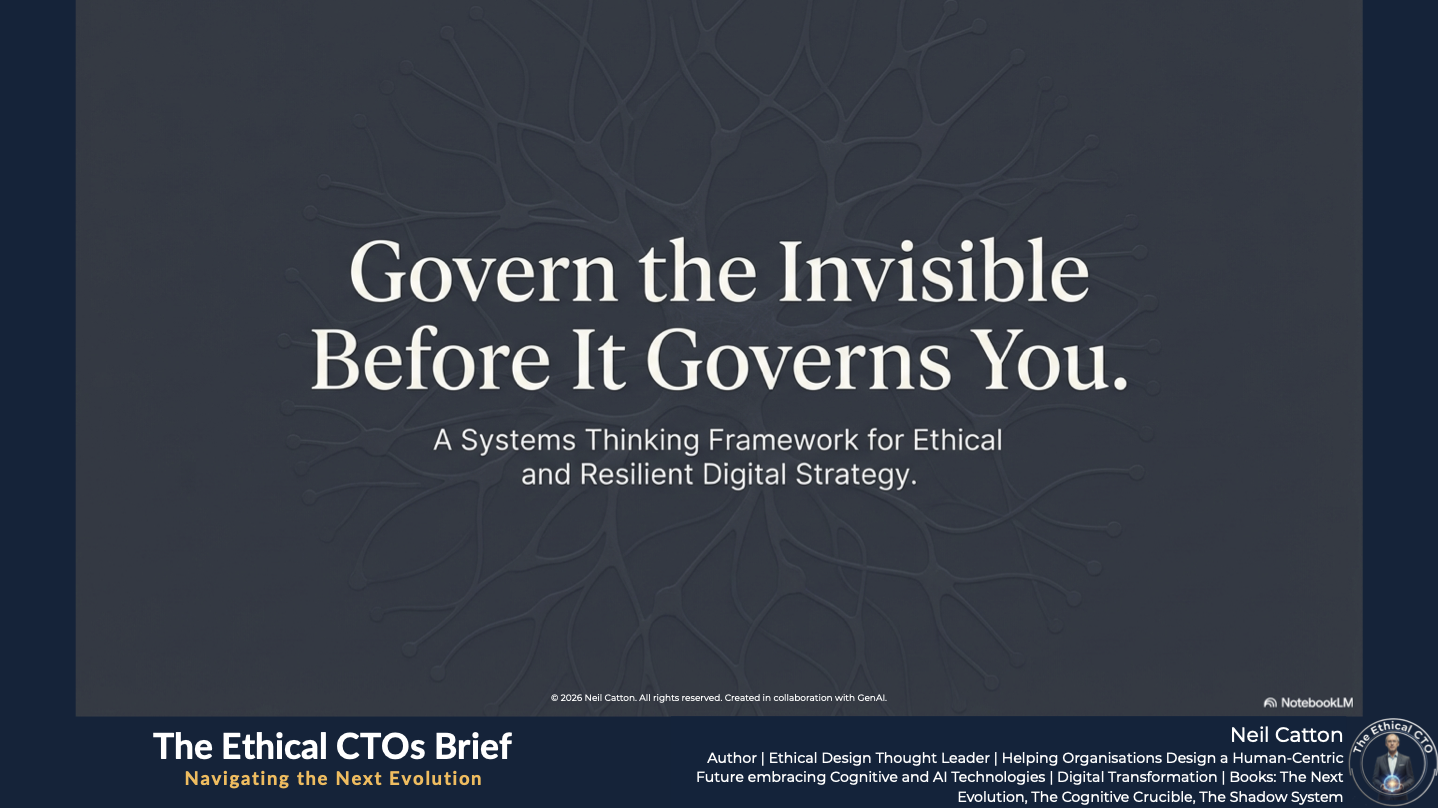 Govern the Invisible Before It Governs You.

A Systems Thinking Framework for Ethical and Resilient Digital Strategy.

© 2026 Neil Catton. All rights reserved. Created in collaboration with GenAI.

NotebookLM

The Ethical CTOs Brief
Navigating the Next Evolution

Neil Catton
Author | Ethical Design Thought Leader | Helping Organisations Design a Human-Centric Future embracing Cognitive and AI Technologies | Digital Transformation | Books: The Next Evolution, The Cognitive Crucible, The Shadow System

The Ethical CTO